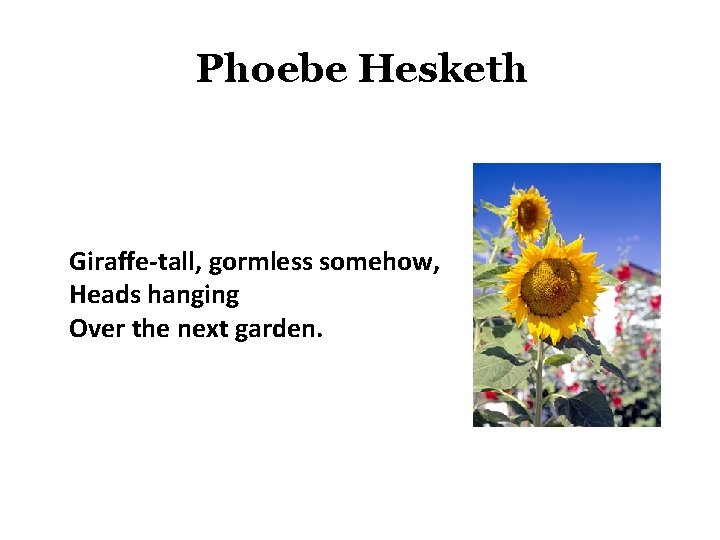 Phoebe Hesketh

Giraffe-tall, gormless somehow,
Heads hanging
Over the next garden.